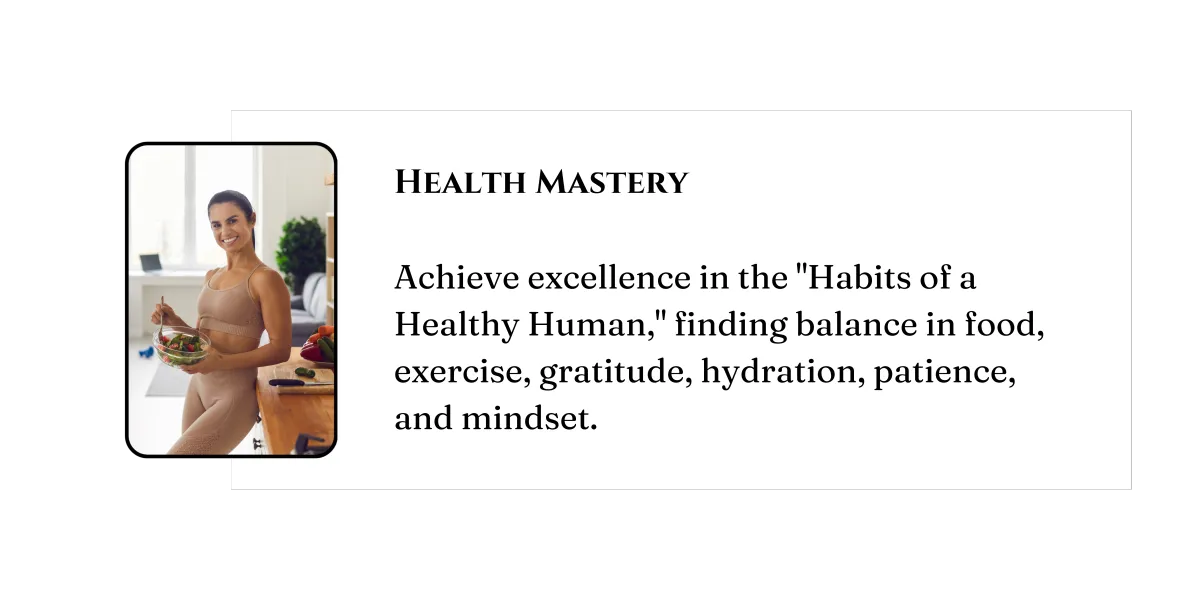 Health Mastery

Achieve excellence in the "Habits of a Healthy Human," finding balance in food, exercise, gratitude, hydration, patience, and mindset.